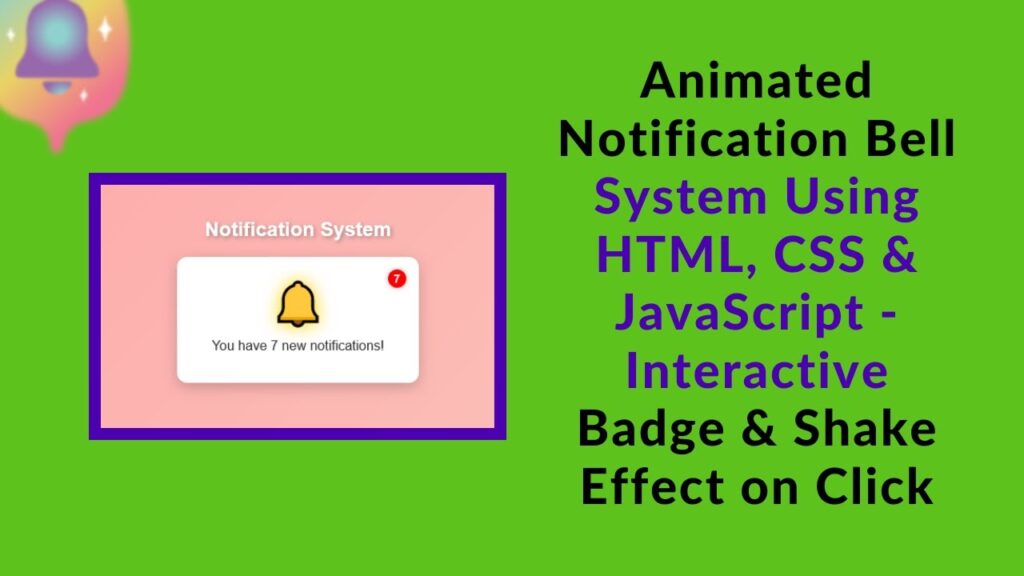 Notification System

7

You have 7 new notifications!

Animated Notification Bell System Using HTML, CSS & JavaScript - Interactive Badge & Shake Effect on Click